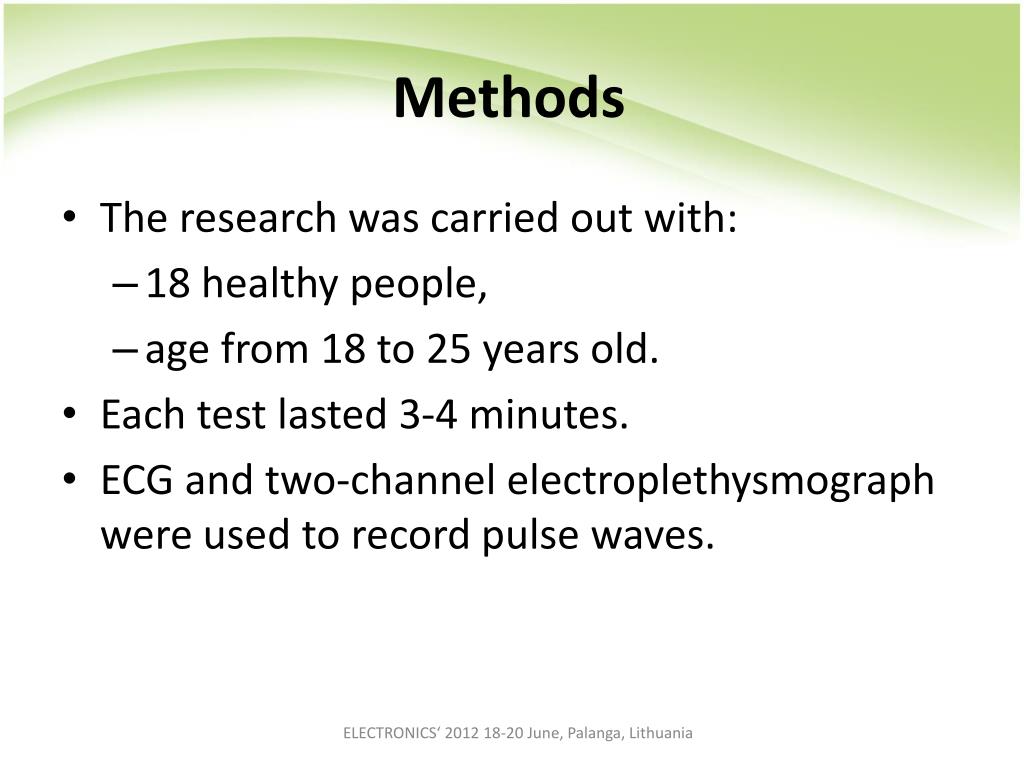 Methods

• The research was carried out with:
– 18 healthy people,
– age from 18 to 25 years old.
• Each test lasted 3-4 minutes.
• ECG and two-channel electroplethysmograph were used to record pulse waves.

ELECTRONICS‘ 2012 18-20 June, Palanga, Lithuania